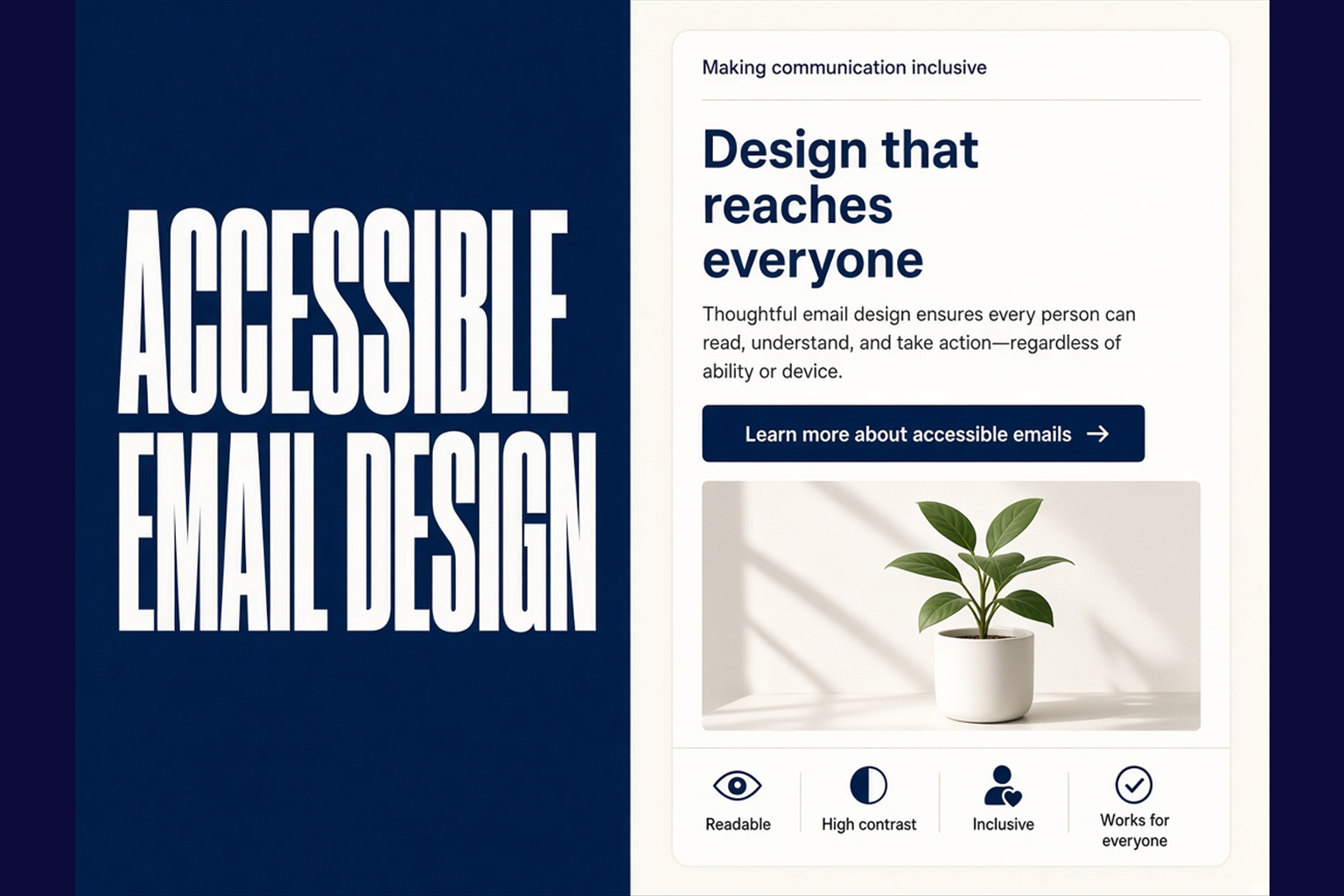 ACCESSIBLE EMAIL DESIGN

Making communication inclusive

Design that reaches everyone

Thoughtful email design ensures every person can read, understand, and take action—regardless of ability or device.

Learn more about accessible emails →

Readable

High contrast

Inclusive

Works for everyone